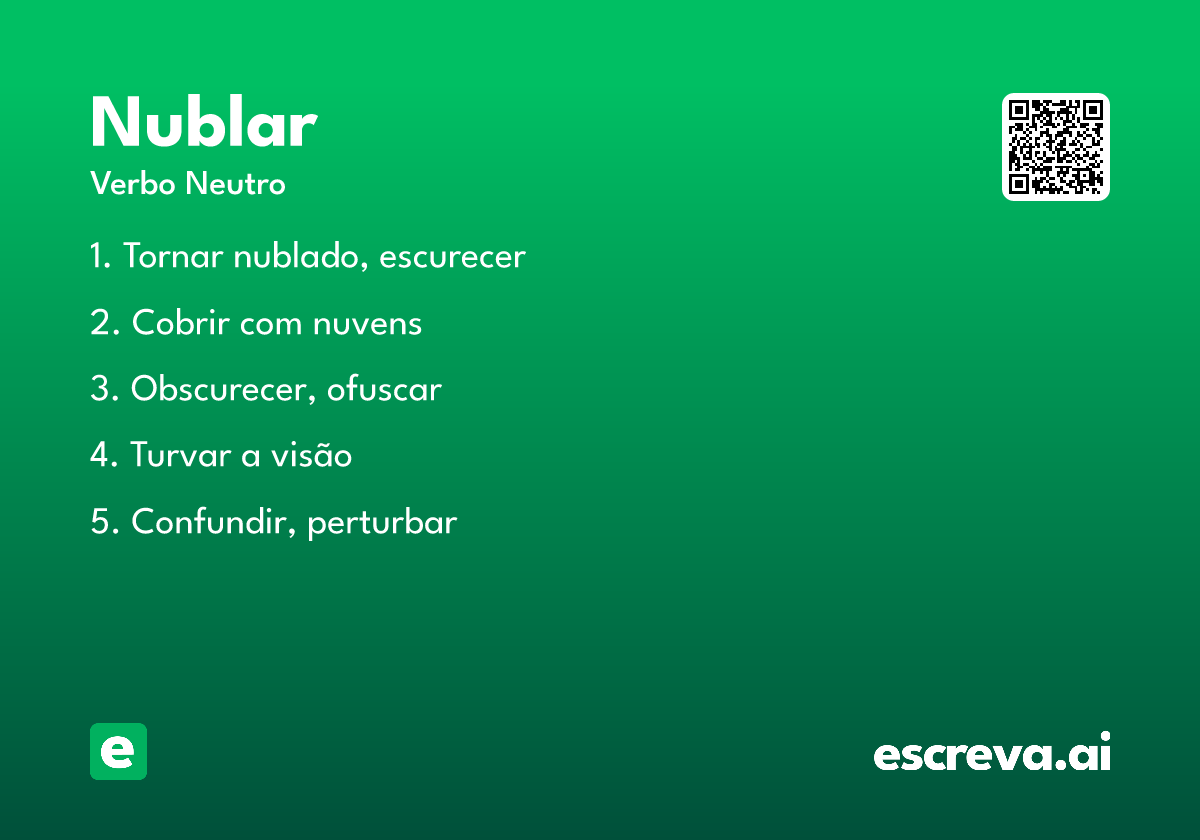 Nublar
Verbo Neutro

1. Tornar nublado, escurecer

2. Cobrir com nuvens

3. Obscurecer, ofuscar

4. Turvar a visão

5. Confundir, perturbar

e

escreva.ai